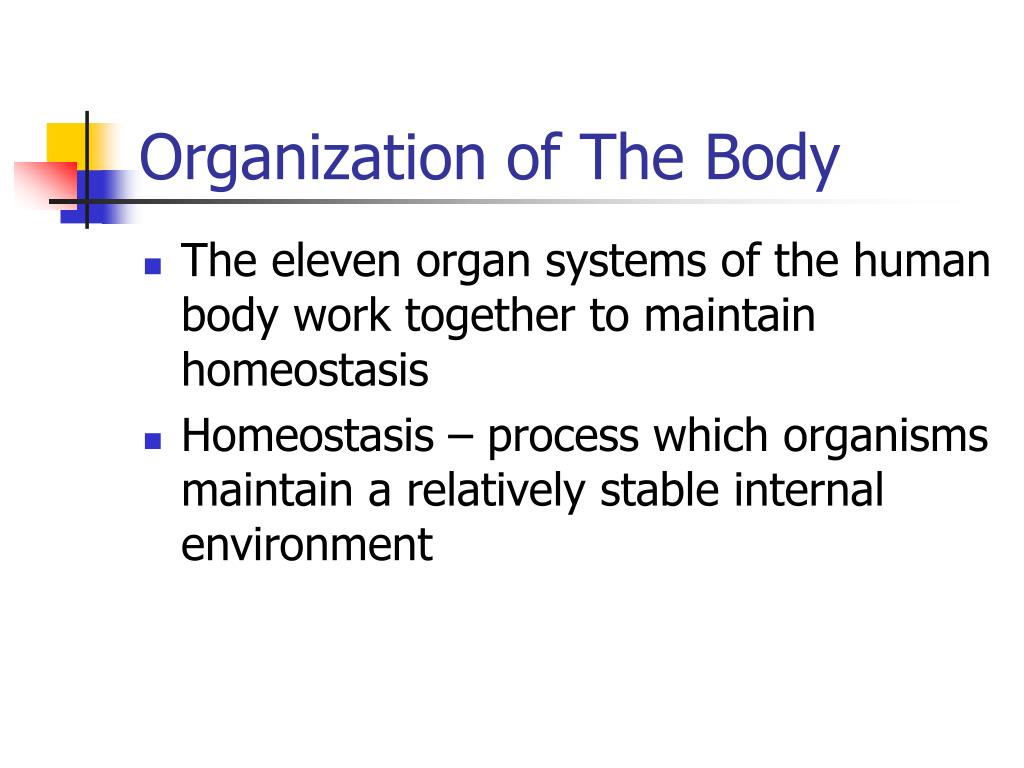 Organization of The Body

- The eleven organ systems of the human body work together to maintain homeostasis
- Homeostasis – process which organisms maintain a relatively stable internal environment